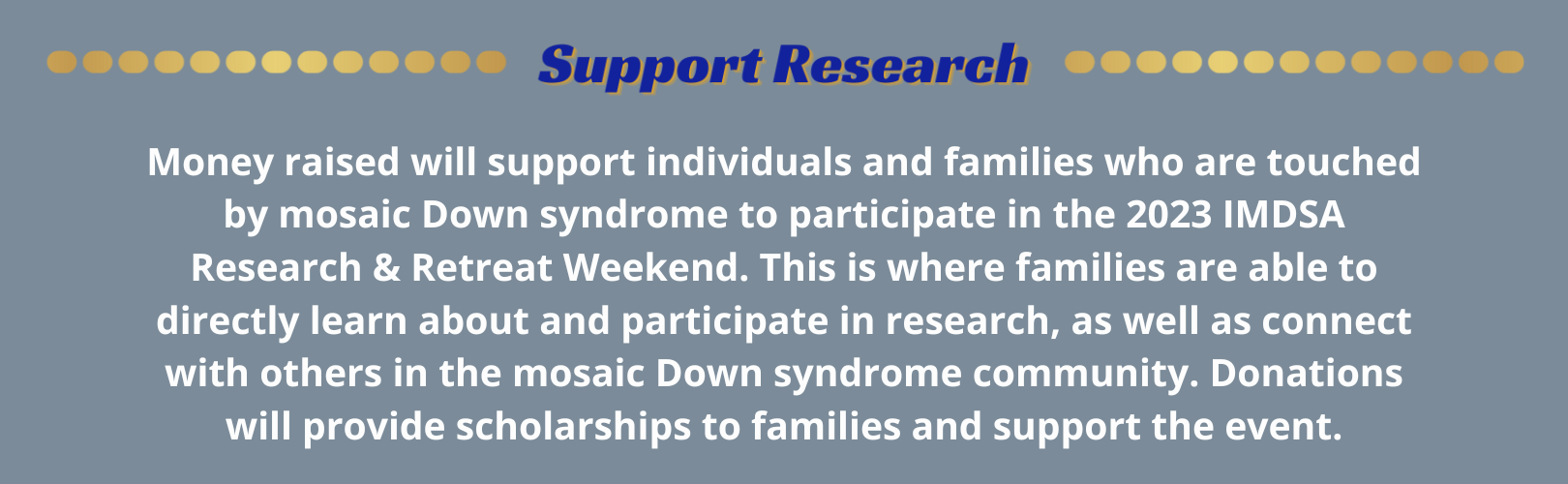 Support Research

Money raised will support individuals and families who are touched by mosaic Down syndrome to participate in the 2023 IMDSA Research & Retreat Weekend. This is where families are able to directly learn about and participate in research, as well as connect with others in the mosaic Down syndrome community. Donations will provide scholarships to families and support the event.